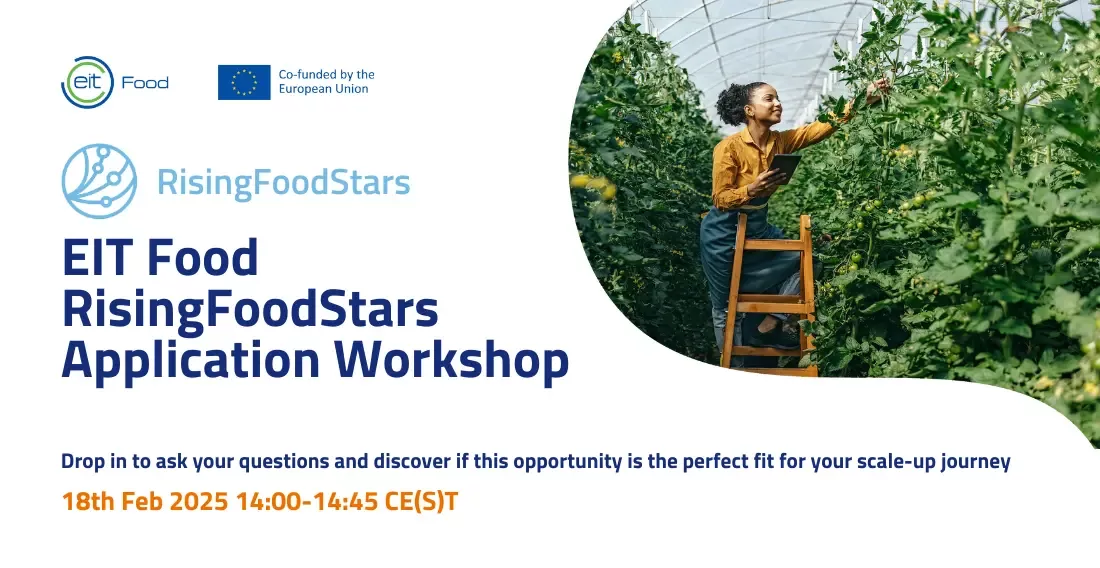 eit Food

Co-funded by the European Union

RisingFoodStars

EIT Food RisingFoodStars Application Workshop

Drop in to ask your questions and discover if this opportunity is the perfect fit for your scale-up journey

18th Feb 2025 14:00-14:45 CE(S)T